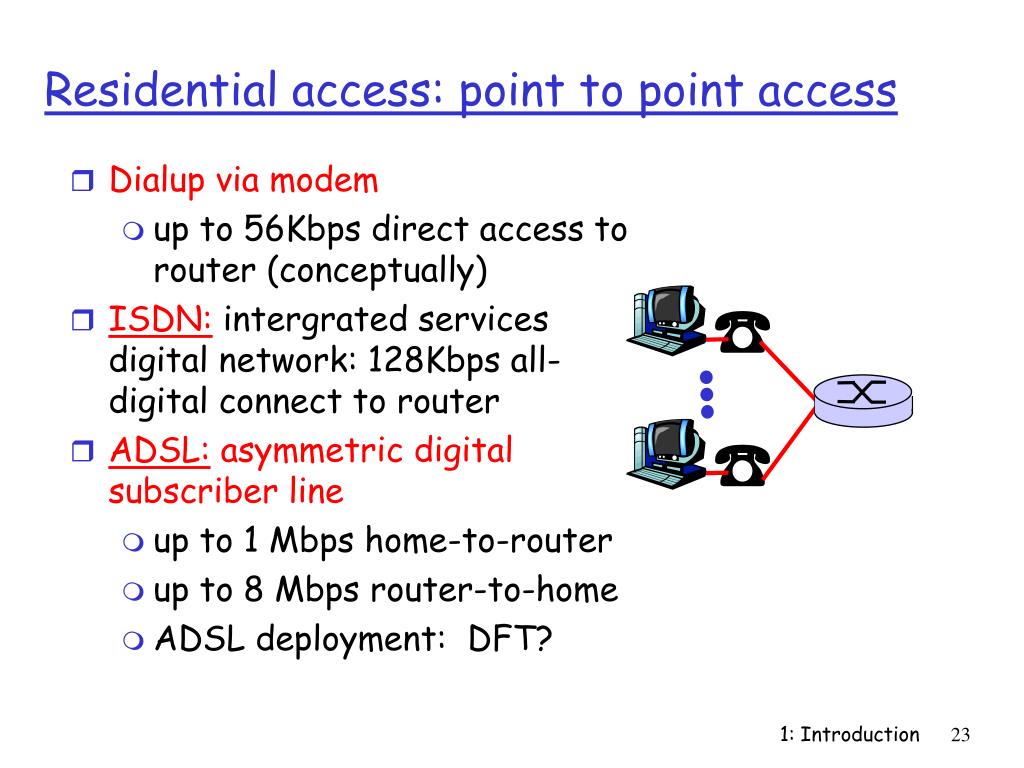 Residential access: point to point access

Dialup via modem

up to 56Kbps direct access to router (conceptually)

ISDN: intergrated services digital network: 128Kbps all-digital connect to router

ADSL: asymmetric digital subscriber line

up to 1 Mbps home-to-router

up to 8 Mbps router-to-home

ADSL deployment: DFT?

1: Introduction 23